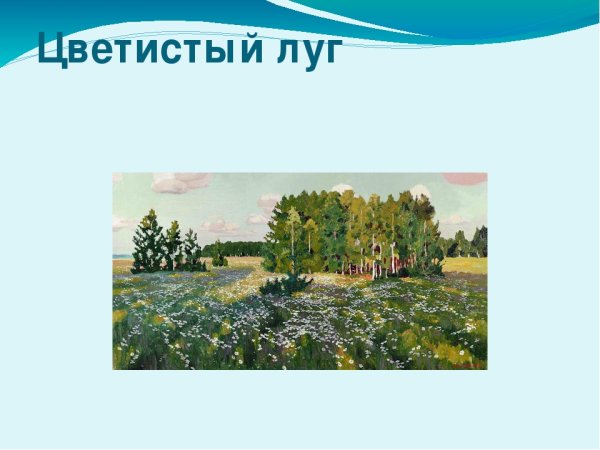 Цветистый луг